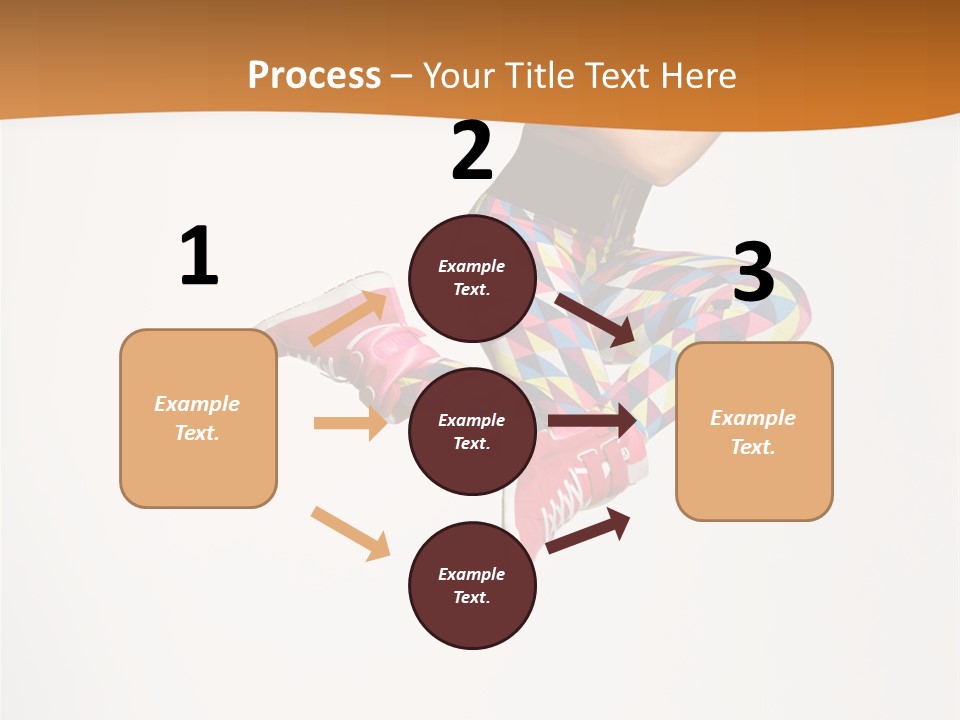 Process – Your Title Text Here

1

Example Text.

2

Example Text.

Example Text.

Example Text.

3

Example Text.